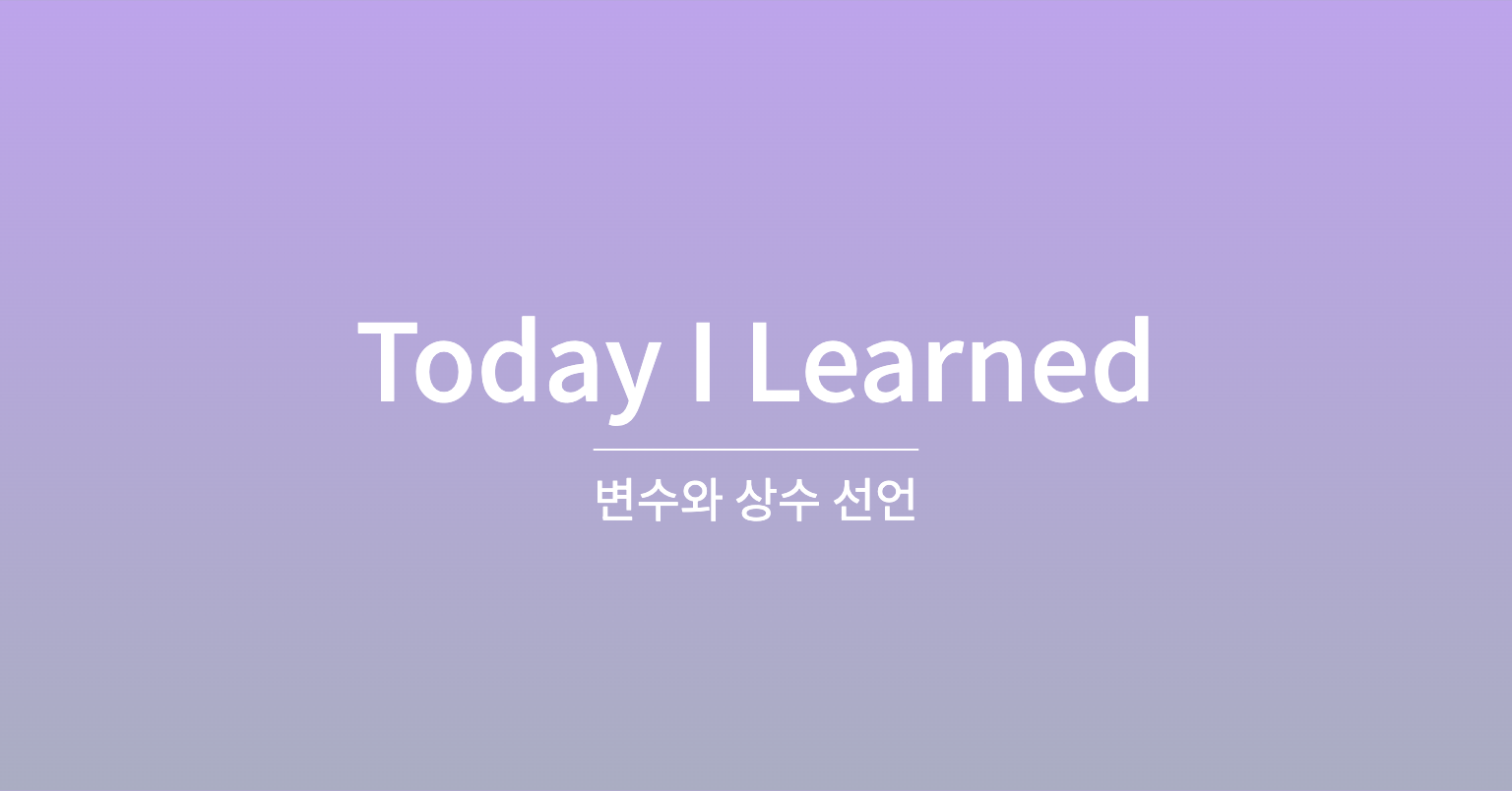 Today I Learned

변수와 상수 선언